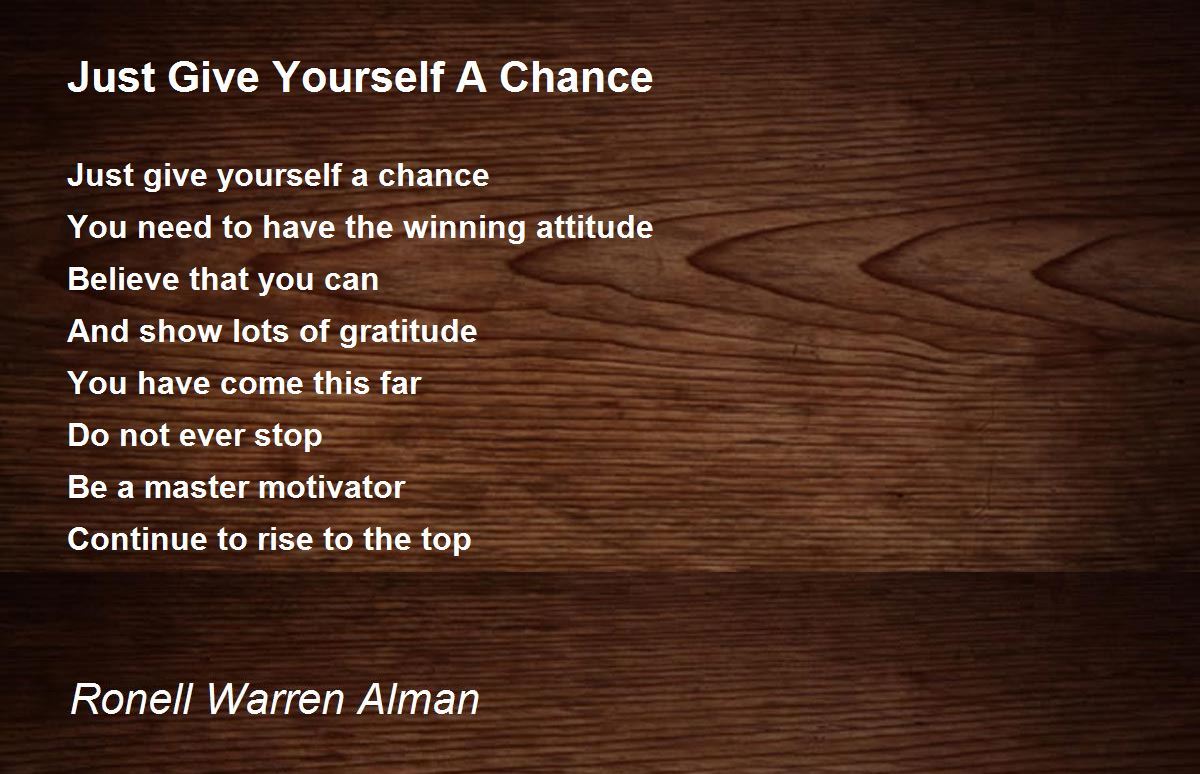 Just Give Yourself A Chance

Just give yourself a chance
You need to have the winning attitude
Believe that you can
And show lots of gratitude
You have come this far
Do not ever stop
Be a master motivator
Continue to rise to the top

Ronell Warren Alman